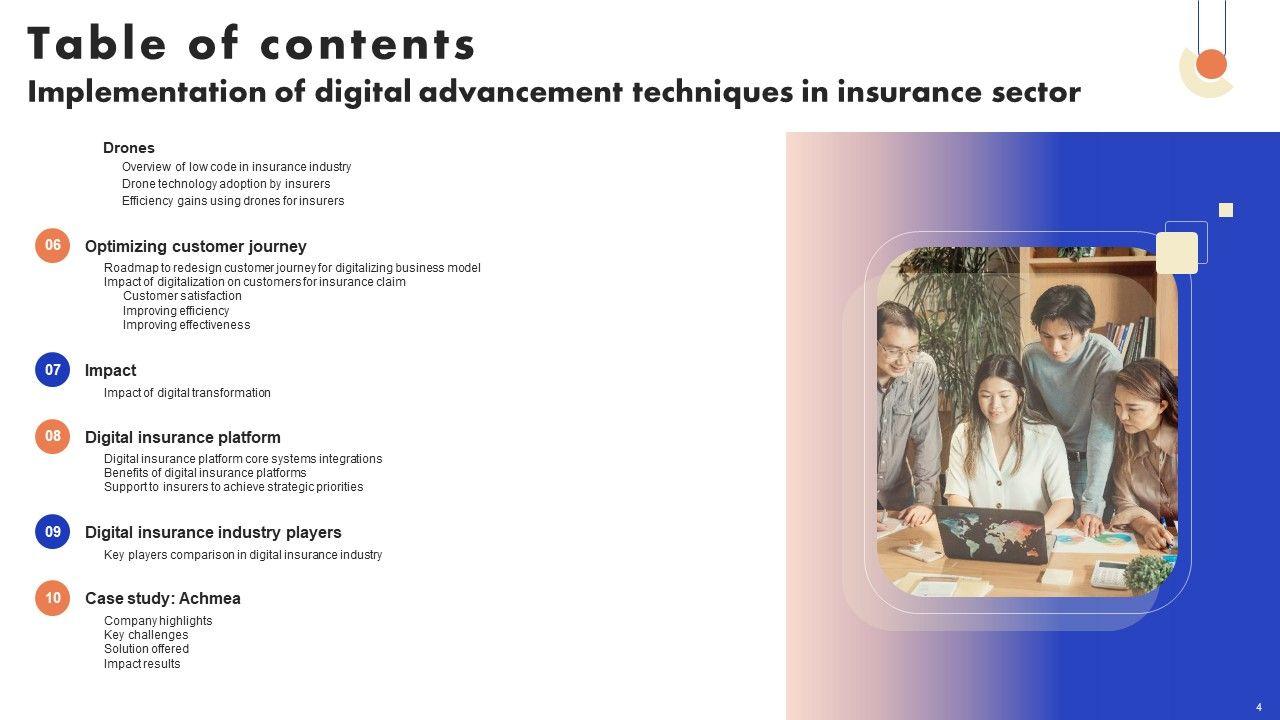 Table of contents
Implementation of digital advancement techniques in insurance sector

Drones
Overview of low code in insurance industry
Drone technology adoption by insurers
Efficiency gains using drones for insurers

06 Optimizing customer journey
Roadmap to redesign customer journey for digitalizing business model
Impact of digitalization on customers for insurance claim
Customer satisfaction
Improving efficiency
Improving effectiveness

07 Impact
Impact of digital transformation

08 Digital insurance platform
Digital insurance platform core systems integrations
Benefits of digital insurance platforms
Support to insurers to achieve strategic priorities

09 Digital insurance industry players
Key players comparison in digital insurance industry

10 Case study: Achmea
Company highlights
Key challenges
Solution offered
Impact results

4